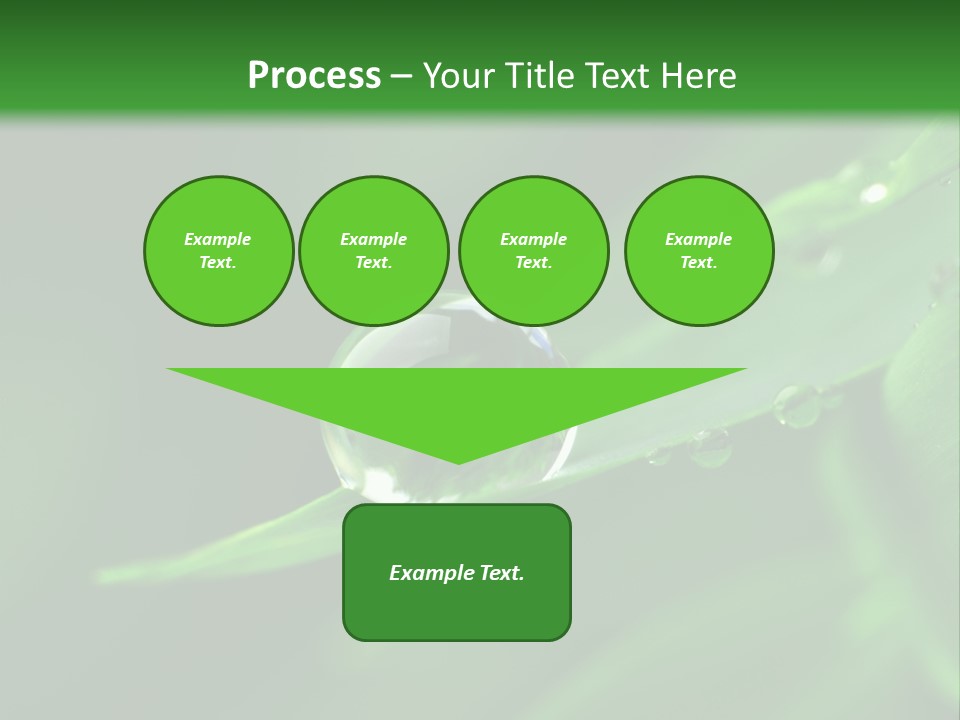 Process – Your Title Text Here

Example Text.

Example Text.

Example Text.

Example Text.

Example Text.